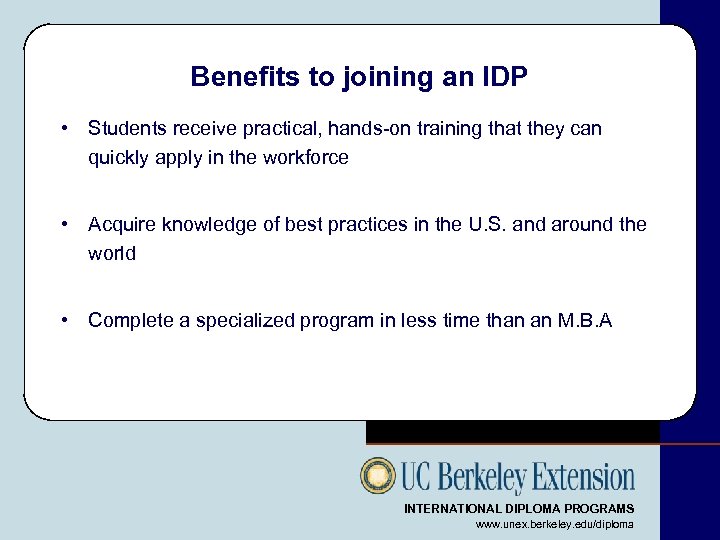 Benefits to joining an IDP

• Students receive practical, hands-on training that they can quickly apply in the workforce

• Acquire knowledge of best practices in the U.S. and around the world

• Complete a specialized program in less time than an M.B.A

UC Berkeley Extension

INTERNATIONAL DIPLOMA PROGRAMS
www.unex.berkeley.edu/diploma